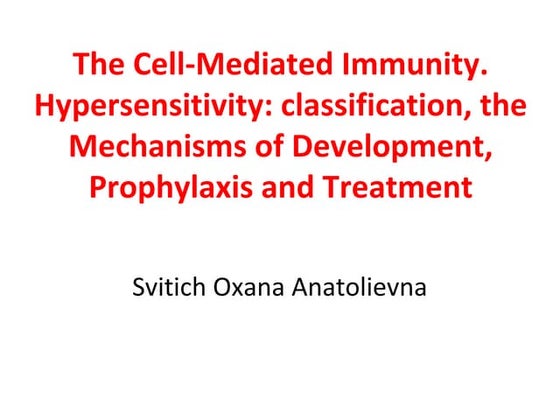 The Cell-Mediated Immunity. Hypersensitivity: classification, the Mechanisms of Development, Prophylaxis and Treatment

Svitich Oxana Anatolievna